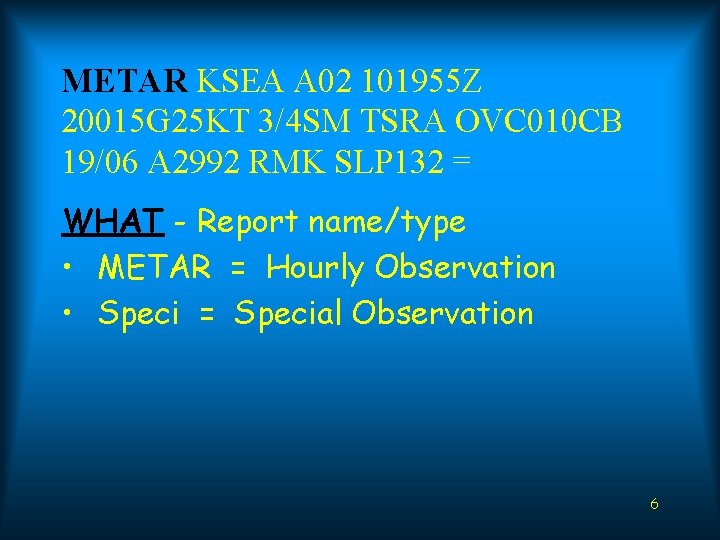 METAR KSEA A02 101955Z 20015G25KT 3/4SM TSRA OVC010CB 19/06 A2992 RMK SLP132 =

WHAT - Report name/type

• METAR = Hourly Observation
• Speci = Special Observation

6